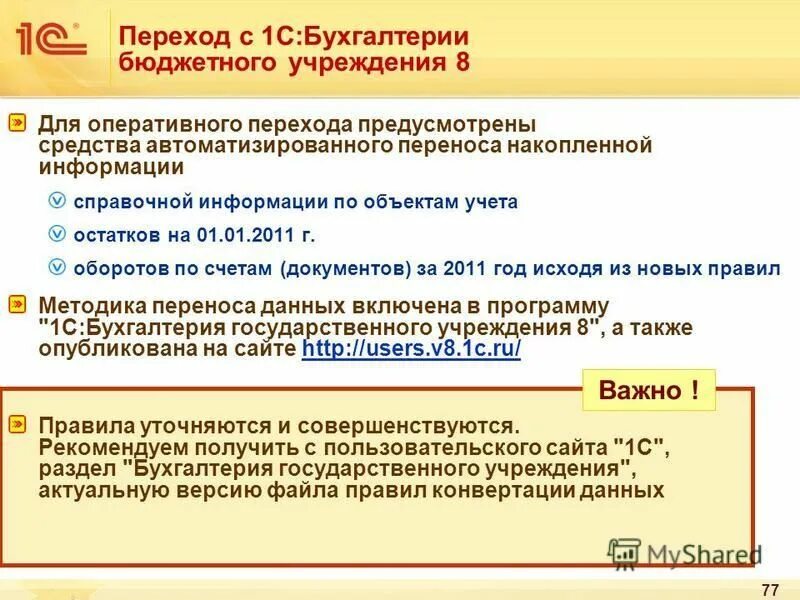 1С

Переход с 1С:Бухгалтерии бюджетного учреждения 8

Для оперативного перехода предусмотрены средства автоматизированного переноса накопленной информации

справочной информации по объектам учета

остатков на 01.01.2011 г.

оборотов по счетам (документов) за 2011 год исходя из новых правил

Методика переноса данных включена в программу "1С:Бухгалтерия государственного учреждения 8", а также опубликована на сайте http://users.v8.1c.ru/

Важно !

Правила уточняются и совершенствуются. Рекомендуем получить с пользовательского сайта "1С", раздел "Бухгалтерия государственного учреждения", актуальную версию файла правил конвертации данных

MyShared

77